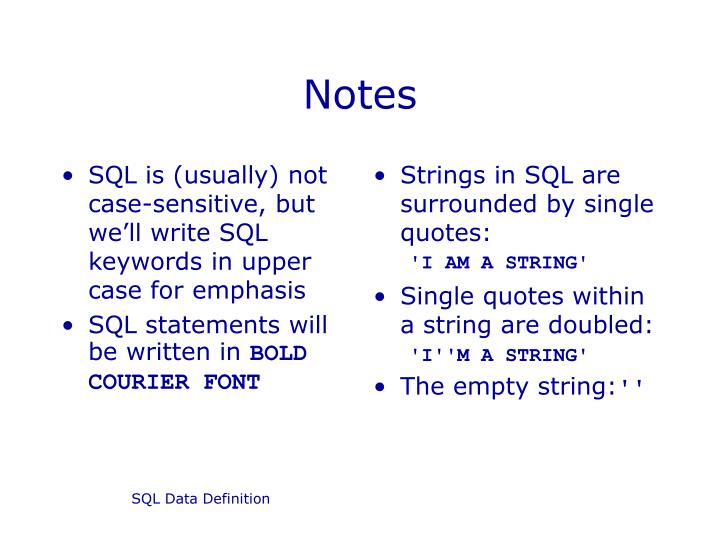 Notes

• SQL is (usually) not case-sensitive, but we'll write SQL keywords in upper case for emphasis
• SQL statements will be written in BOLD COURIER FONT

• Strings in SQL are surrounded by single quotes:
'I AM A STRING'
• Single quotes within a string are doubled:
'I''M A STRING'
• The empty string:''

SQL Data Definition